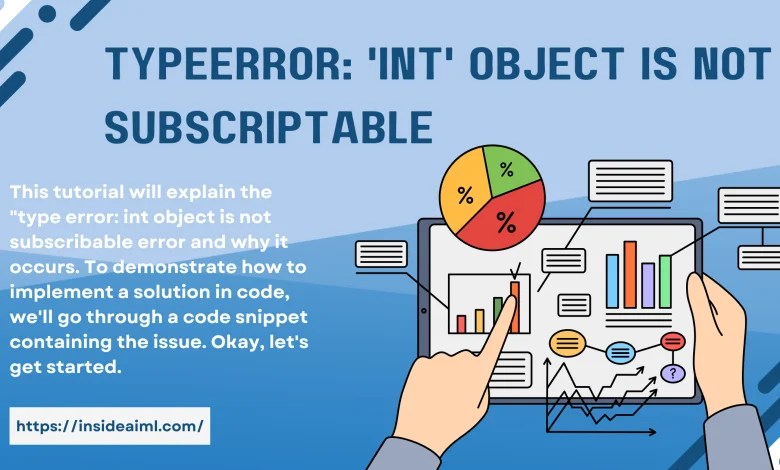 TYPEERROR: 'INT' OBJECT IS NOT SUBSCRIPTABLE

This tutorial will explain the "type error: int object is not subscribable error and why it occurs. To demonstrate how to implement a solution in code, we'll go through a code snippet containing the issue. Okay, let's get started.

%
%
%
?

https://insideaiml.com/